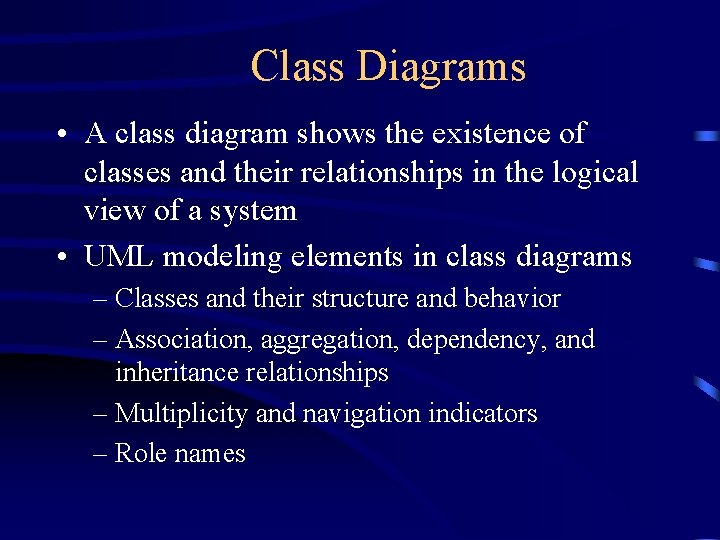 Class Diagrams

• A class diagram shows the existence of classes and their relationships in the logical view of a system

• UML modeling elements in class diagrams
– Classes and their structure and behavior
– Association, aggregation, dependency, and inheritance relationships
– Multiplicity and navigation indicators
– Role names